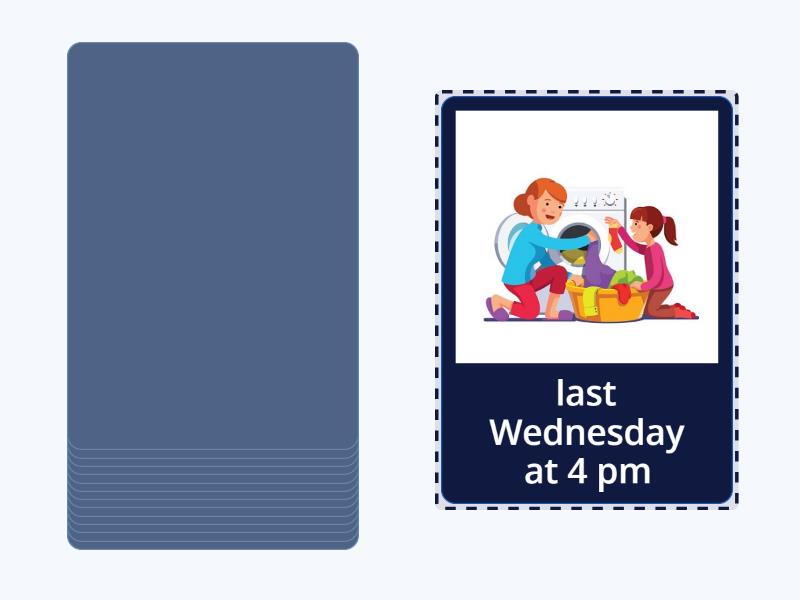 last Wednesday at 4 pm